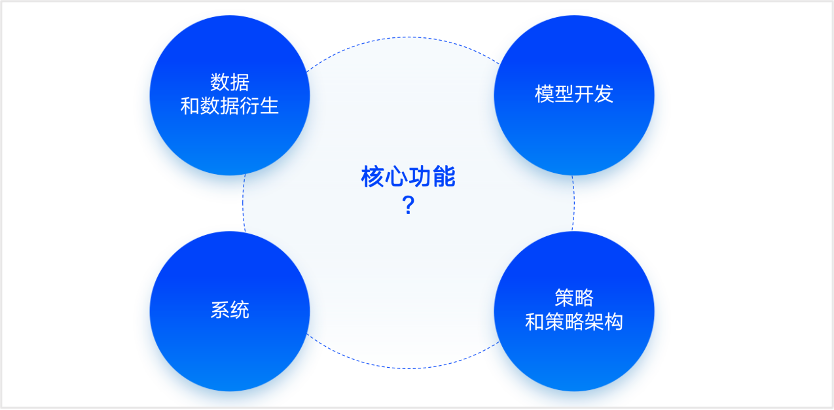 数据
和数据衍生

模型开发

核心功能
？

系统

策略
和策略架构